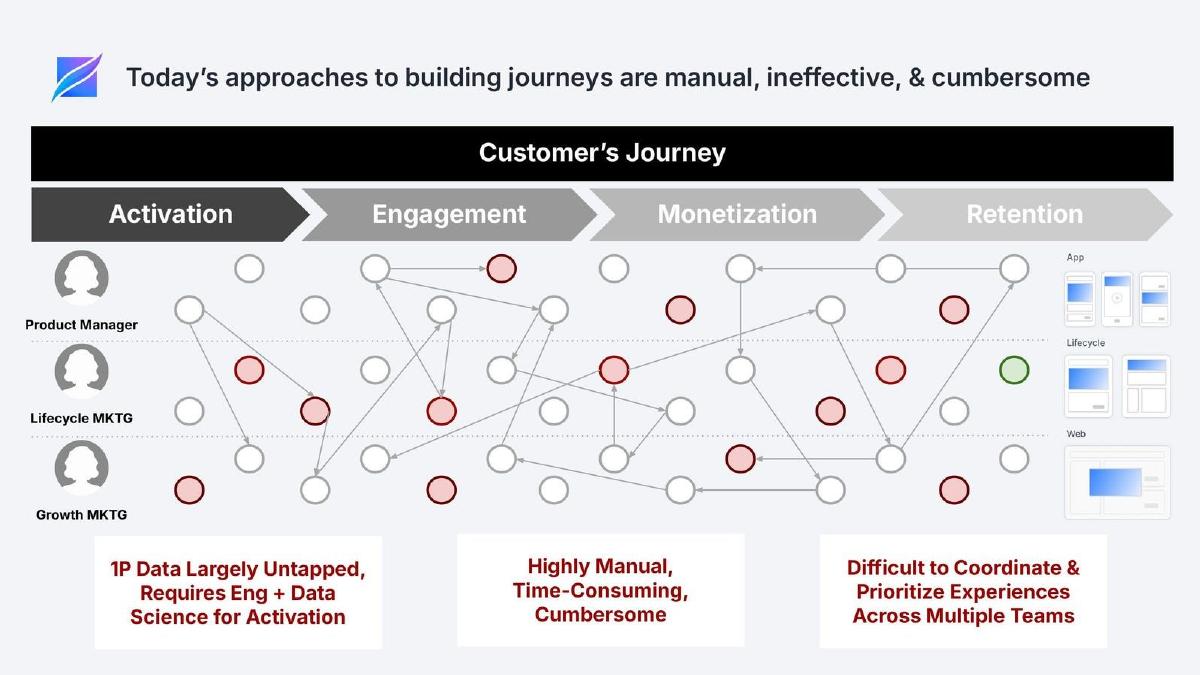 Today's approaches to building journeys are manual, ineffective, & cumbersome

Customer's Journey

Activation

Engagement

Monetization

Retention

Product Manager

Lifecycle MKTG

Growth MKTG

App

Lifecycle

Web

1P Data Largely Untapped, Requires Eng + Data Science for Activation

Highly Manual, Time-Consuming, Cumbersome

Difficult to Coordinate & Prioritize Experiences Across Multiple Teams